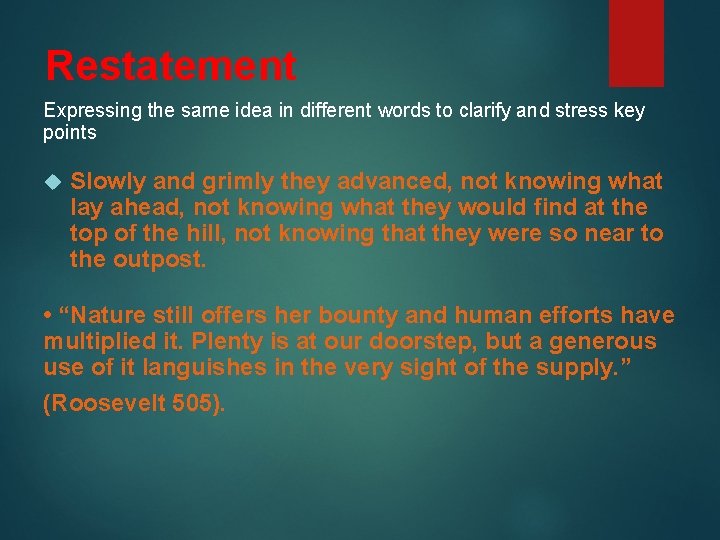 Restatement

Expressing the same idea in different words to clarify and stress key points

Slowly and grimly they advanced, not knowing what lay ahead, not knowing what they would find at the top of the hill, not knowing that they were so near to the outpost.

• “Nature still offers her bounty and human efforts have multiplied it. Plenty is at our doorstep, but a generous use of it languishes in the very sight of the supply.”

(Roosevelt 505).